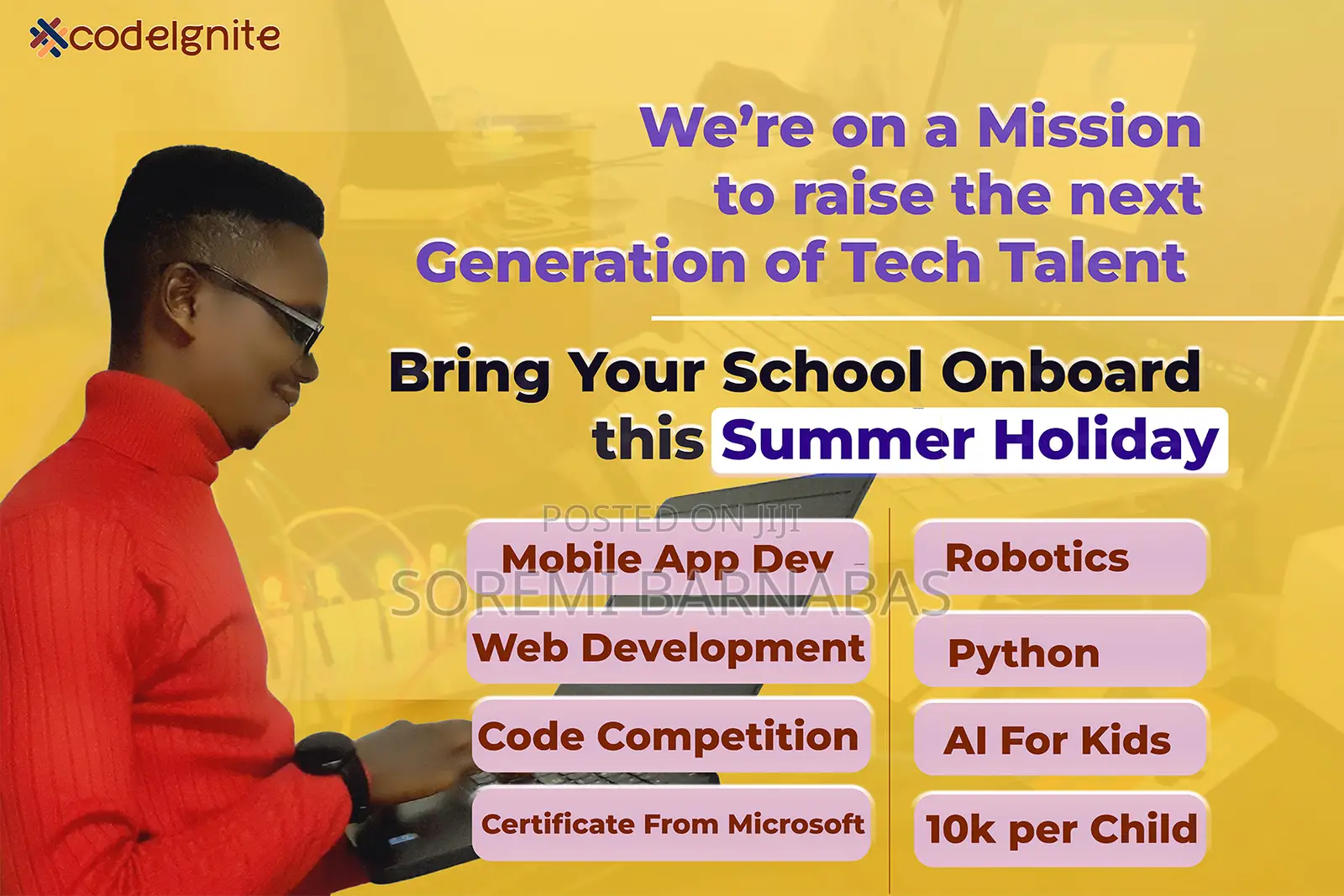 codeIgnite

We're on a Mission to raise the next Generation of Tech Talent

Bring Your School Onboard this Summer Holiday

POSTED ON JIJI
SOREMI BARNABAS

Mobile App Dev

Web Development

Code Competition

Certificate From Microsoft

Robotics

Python

AI For Kids

10k per Child